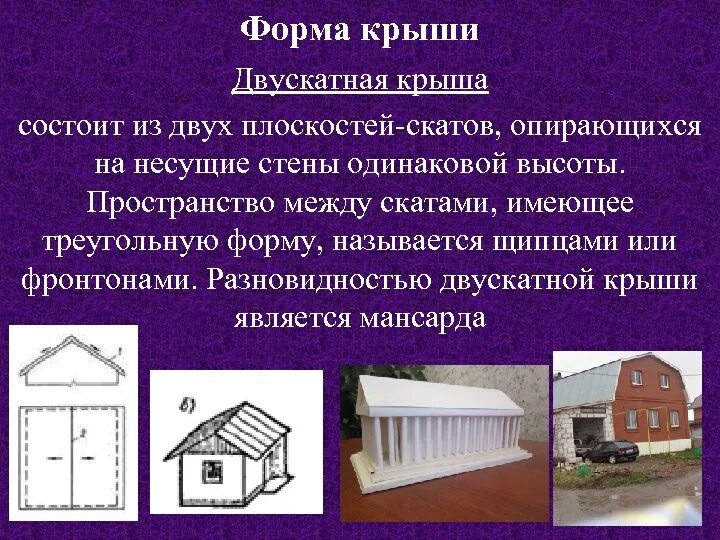 Форма крыши

Двускатная крыша

состоит из двух плоскостей-скатов, опирающихся на несущие стены одинаковой высоты. Пространство между скатами, имеющее треугольную форму, называется щипцами или фронтонами. Разновидностью двускатной крыши является мансарда

1

2

б)